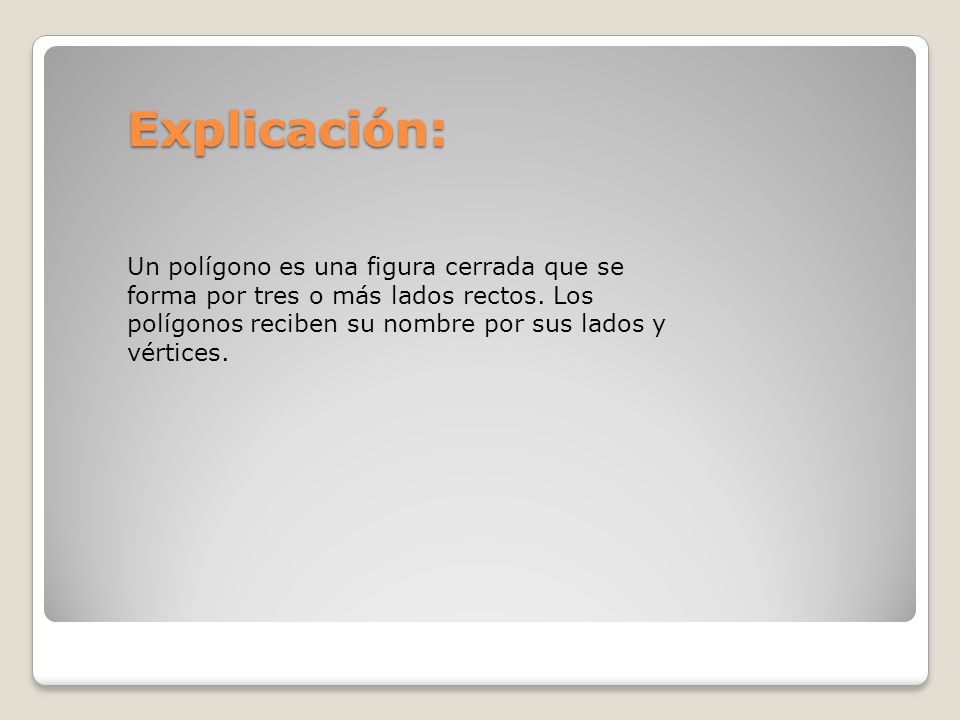 Explicación:

Un polígono es una figura cerrada que se forma por tres o más lados rectos. Los polígonos reciben su nombre por sus lados y vértices.